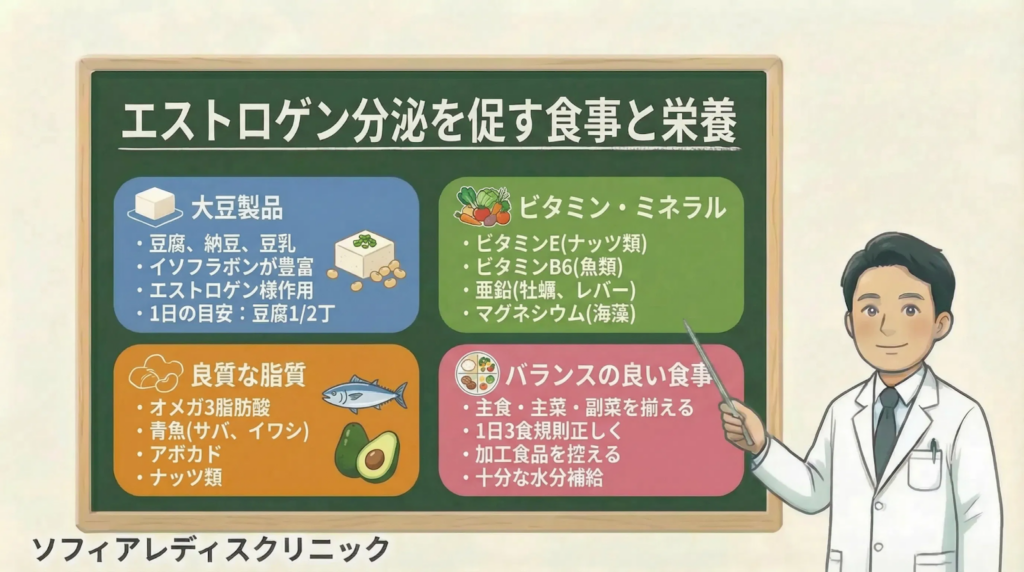 エストロゲン分泌を促す食事と栄養

大豆製品
・豆腐、納豆、豆乳
・イソフラボンが豊富
・エストロゲン様作用
・1日の目安：豆腐1/2丁

ビタミン・ミネラル
・ビタミンE(ナッツ類)
・ビタミンB6(魚類)
・亜鉛(牡蠣、レバー)
・マグネシウム(海藻)

良質な脂質
・オメガ3脂肪酸
・青魚(サバ、イワシ)
・アボカド
・ナッツ類

バランスの良い食事
・主食・主菜・副菜を揃える
・1日3食規則正しく
・加工食品を控える
・十分な水分補給

ソフィアレディスクリニック